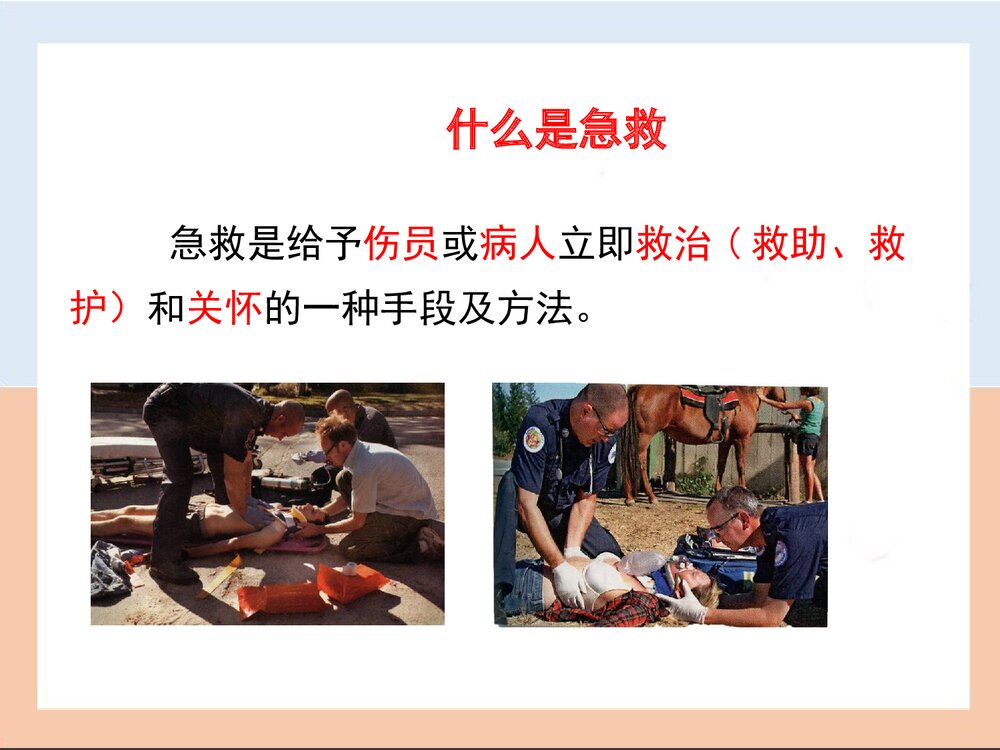 什么是急救

急救是给予伤员或病人立即救治（救助、救护）和关怀的一种手段及方法。